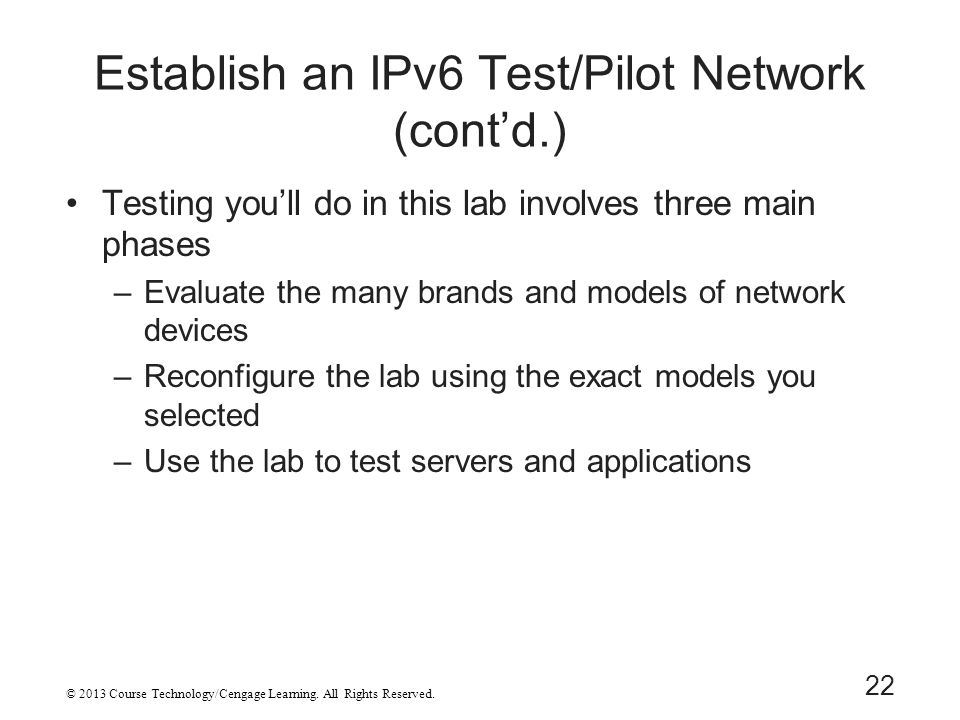 Establish an IPv6 Test/Pilot Network (cont’d.)

• Testing you’ll do in this lab involves three main phases

– Evaluate the many brands and models of network devices

– Reconfigure the lab using the exact models you selected

– Use the lab to test servers and applications

© 2013 Course Technology/Cengage Learning. All Rights Reserved.

22